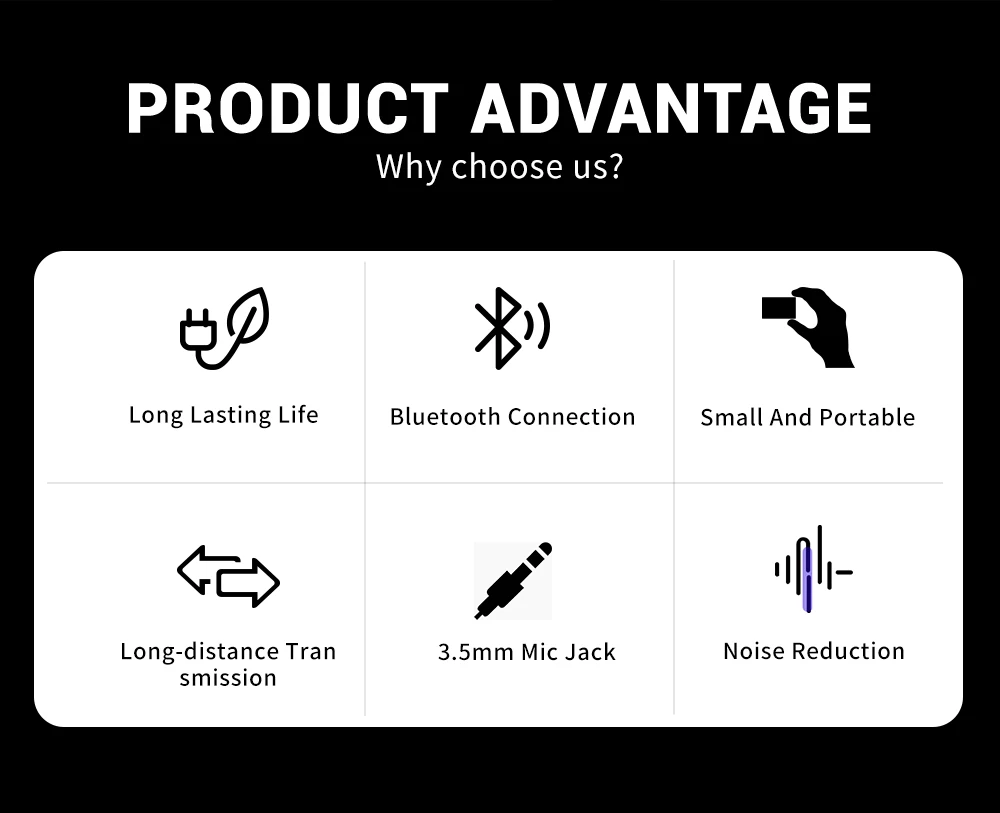 PRODUCT ADVANTAGE
Why choose us?

Long Lasting Life

Bluetooth Connection

Small And Portable

Long-distance Tran smission

3.5mm Mic Jack

Noise Reduction